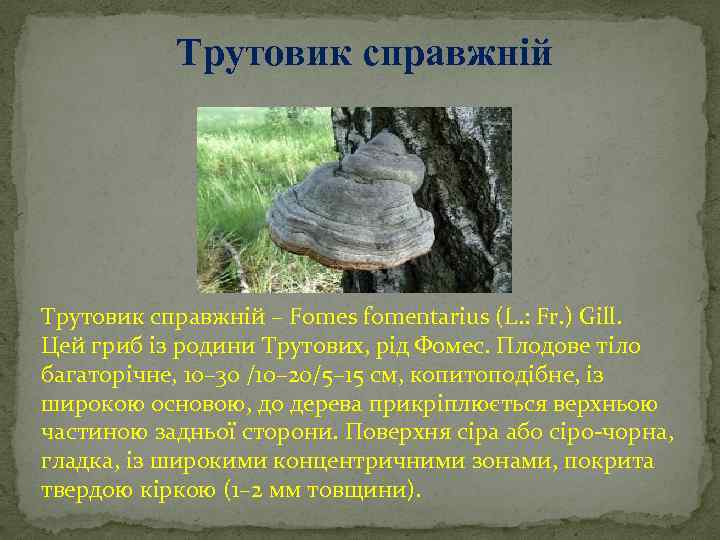 Трутовик справжній

Трутовик справжній – Fomes fomentarius (L.: Fr.) Gill. Цей гриб із родини Трутових, рід Фомес. Плодове тіло багаторічне, 10–30 /10–20/5–15 см, копитоподібне, із широкою основою, до дерева прикріплюється верхньою частиною задньої сторони. Поверхня сіра або сіро-чорна, гладка, із широкими концентричними зонами, покрита твердою кіркою (1–2 мм товщини).